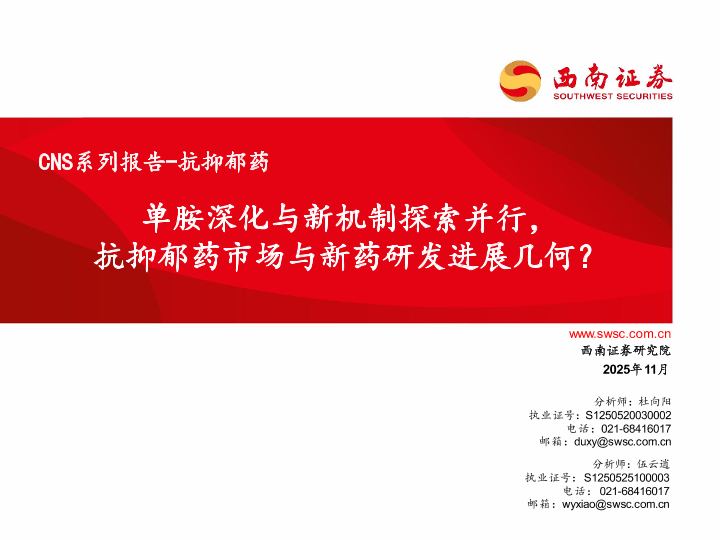 西南证券
SOUTHWEST SECURITIES

CNS系列报告-抗抑郁药

单胺深化与新机制探索并行，
抗抑郁药市场与新药研发进展几何？

www.swsc.com.cn
西南证券研究院
2025年11月

分析师：杜向阳
执业证号：S1250520030002
电话：021-68416017
邮箱：duxy@swsc.com.cn

分析师：伍云逍
执业证号：S1250525100003
电话：021-68416017
邮箱：wyxiao@swsc.com.cn